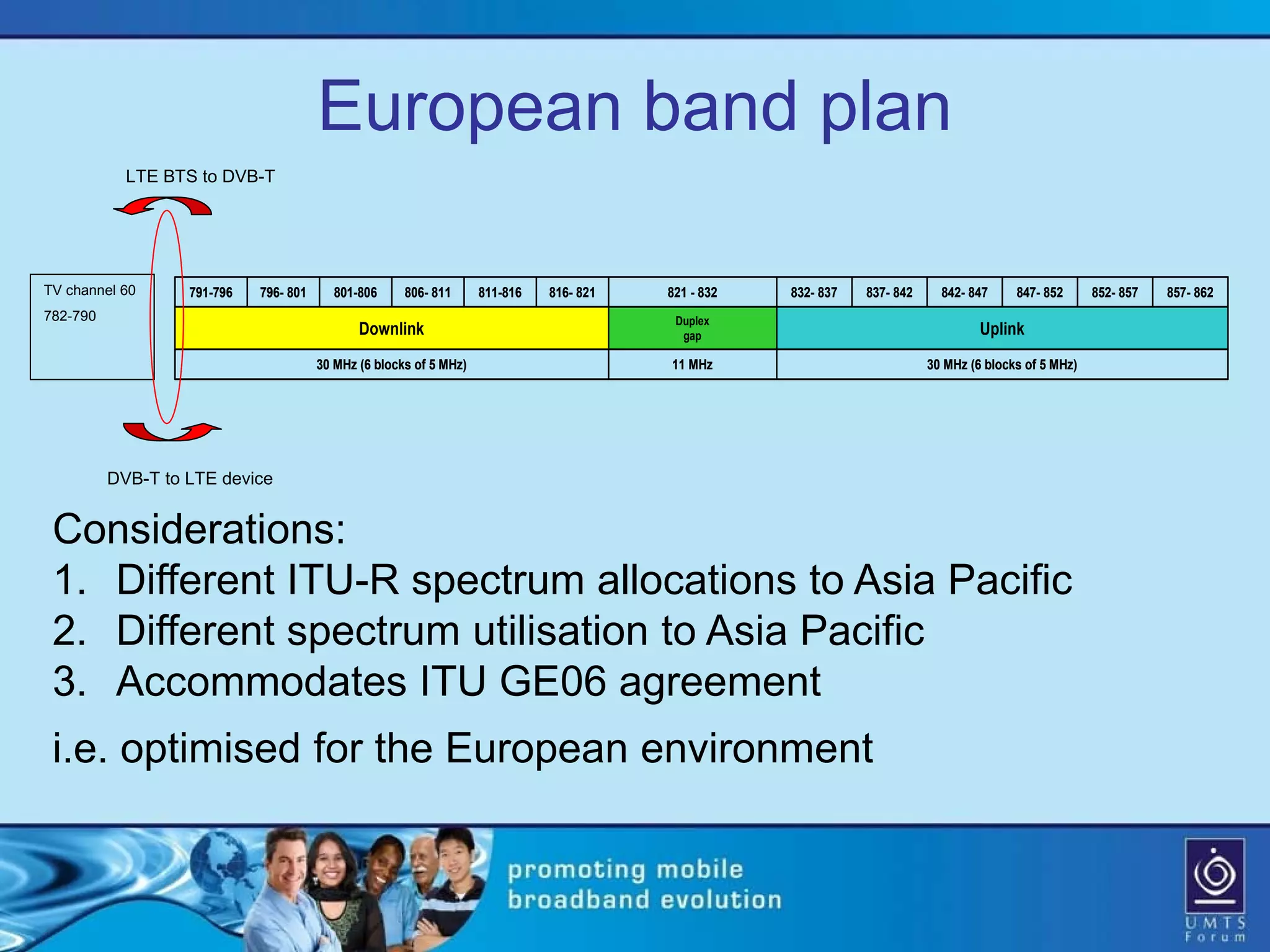 European band plan

LTE BTS to DVB-T

TV channel 60
782-790

| 791-796 | 796- 801 | 801-806 | 806- 811 | 811-816 | 816- 821 | 821 - 832 | 832- 837 | 837- 842 | 842- 847 | 847- 852 | 852- 857 | 857- 862 |
|---|---|---|---|---|---|---|---|---|---|---|---|---|
| Downlink | | | | | | Duplex gap | Uplink | | | | | |
| 30 MHz (6 blocks of 5 MHz) | | | | | | 11 MHz | 30 MHz (6 blocks of 5 MHz) | | | | | |

DVB-T to LTE device

Considerations:
1. Different ITU-R spectrum allocations to Asia Pacific
2. Different spectrum utilisation to Asia Pacific
3. Accommodates ITU GE06 agreement

i.e. optimised for the European environment

promoting mobile broadband evolution

UMTS Forum